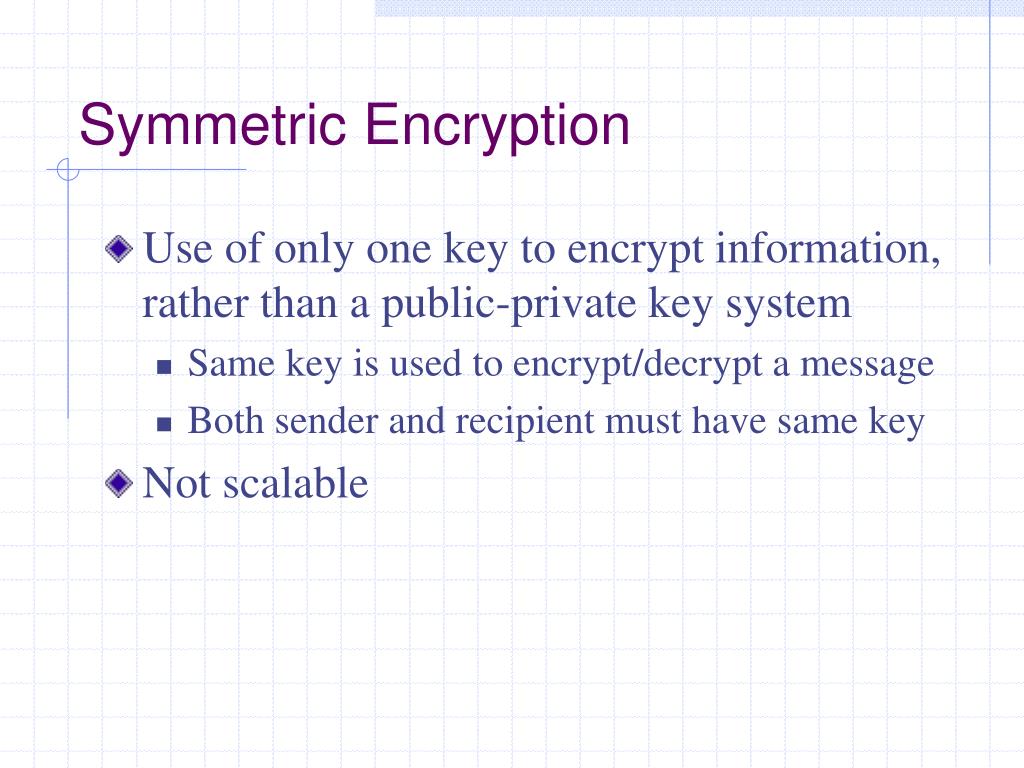 Symmetric Encryption

Use of only one key to encrypt information, rather than a public-private key system

Same key is used to encrypt/decrypt a message

Both sender and recipient must have same key

Not scalable